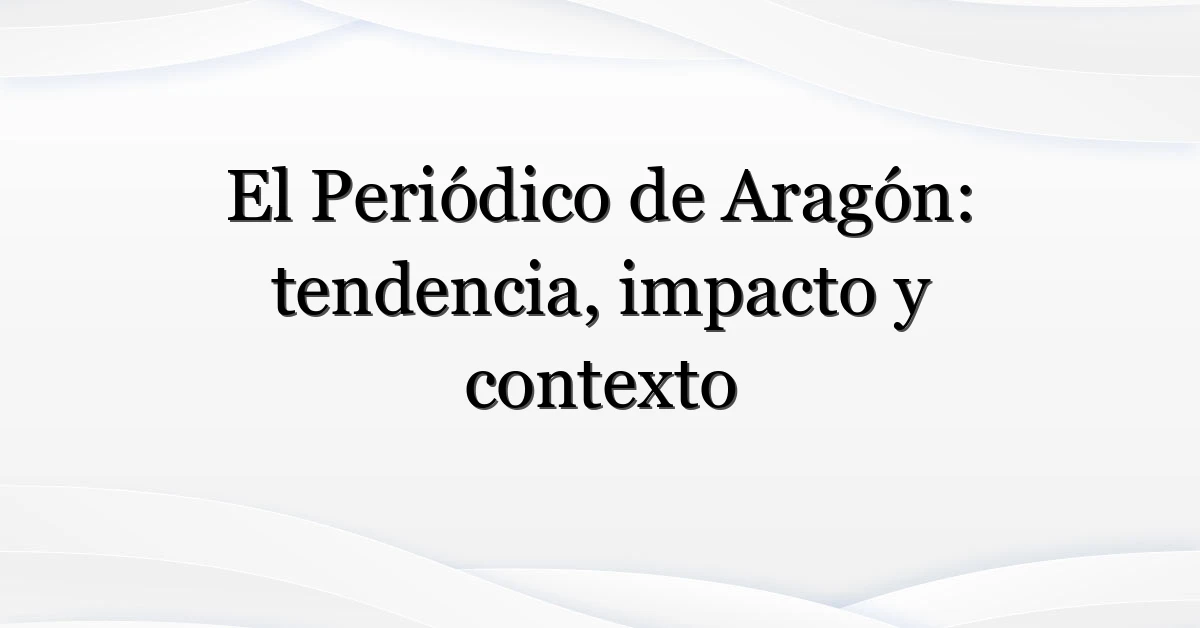 El Periódico de Aragón: tendencia, impacto y contexto